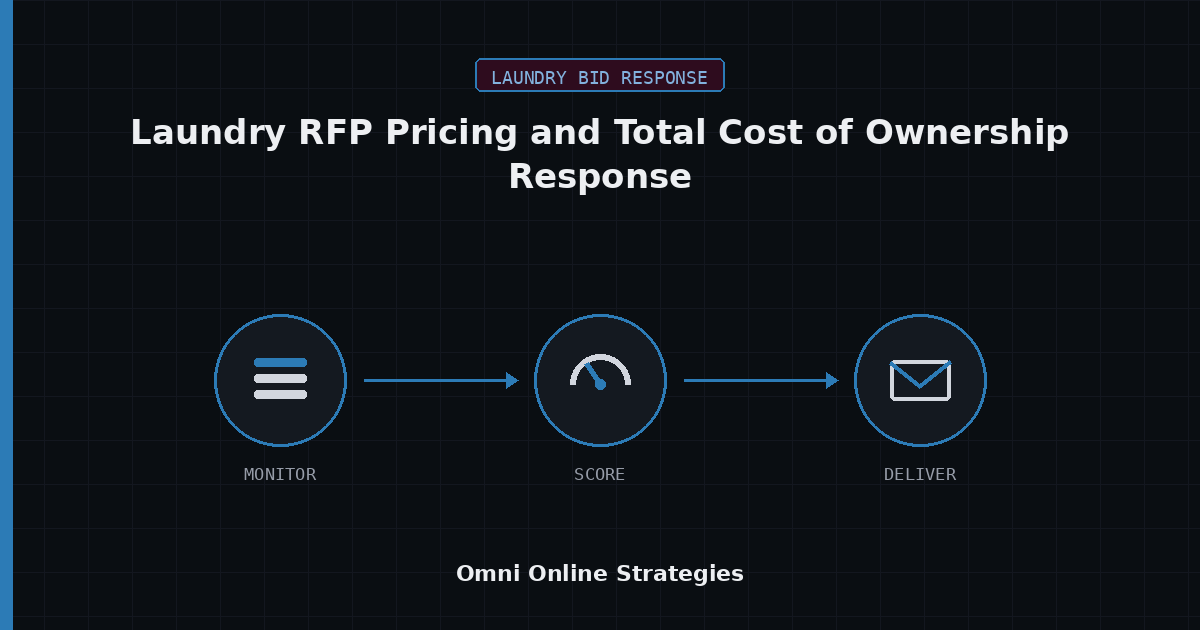 LAUNDRY BID RESPONSE

Laundry RFP Pricing and Total Cost of Ownership Response

MONITOR

SCORE

DELIVER

Omni Online Strategies